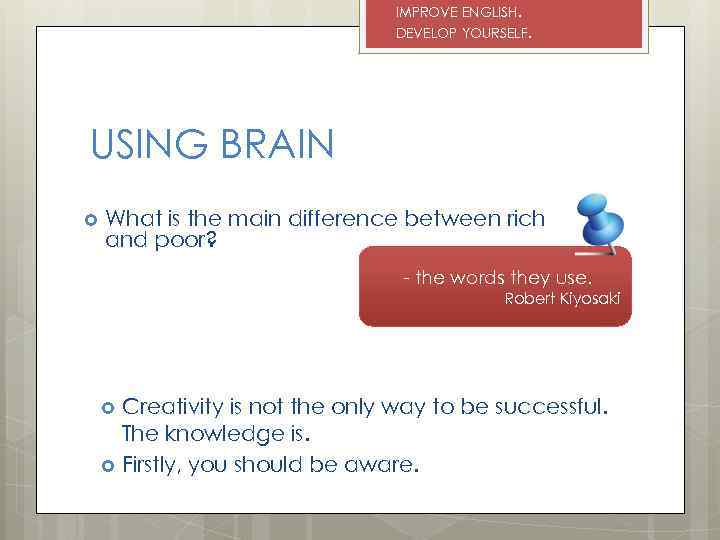 IMPROVE ENGLISH.
DEVELOP YOURSELF.

USING BRAIN

What is the main difference between rich and poor?

- the words they use.
Robert Kiyosaki

Creativity is not the only way to be successful. The knowledge is.

Firstly, you should be aware.